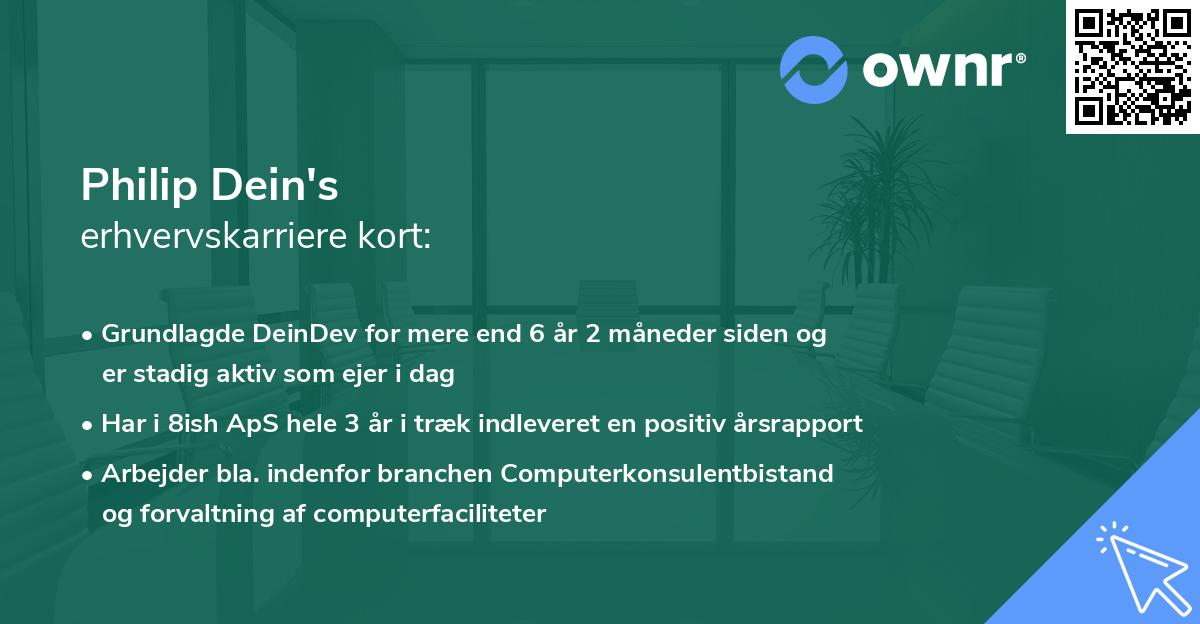 ownr®

Philip Dein's
erhvervskarriere kort:

• Grundlagde DeinDev for mere end 6 år 2 måneder siden og er stadig aktiv som ejer i dag
• Har i 8ish ApS hele 3 år i træk indleveret en positiv årsrapport
• Arbejder bla. indenfor branchen Computerkonsulentbistand og forvaltning af computerfaciliteter